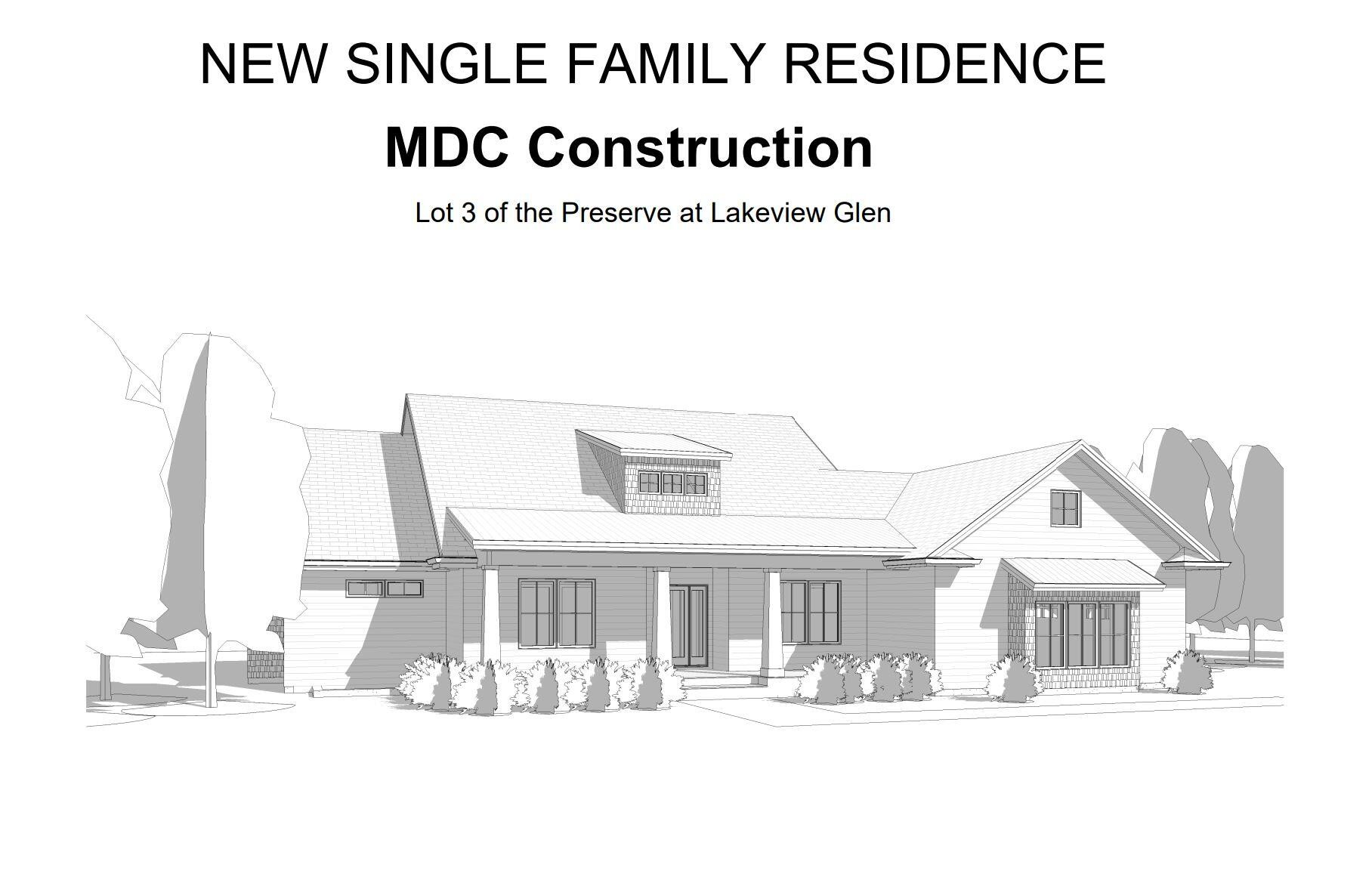 NEW SINGLE FAMILY RESIDENCE

MDC Construction

Lot 3 of the Preserve at Lakeview Glen